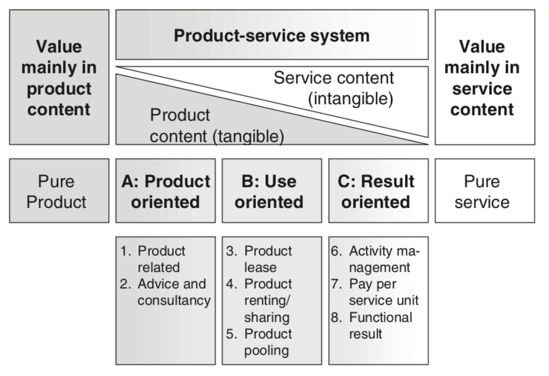 Value mainly in product content

Product-service system

Service content (intangible)

Product content (tangible)

Value mainly in service content

Pure Product

A: Product oriented

B: Use oriented

C: Result oriented

Pure service

1. Product related
2. Advice and consultancy

3. Product lease
4. Product renting/ sharing
5. Product pooling

6. Activity management
7. Pay per service unit
8. Functional result